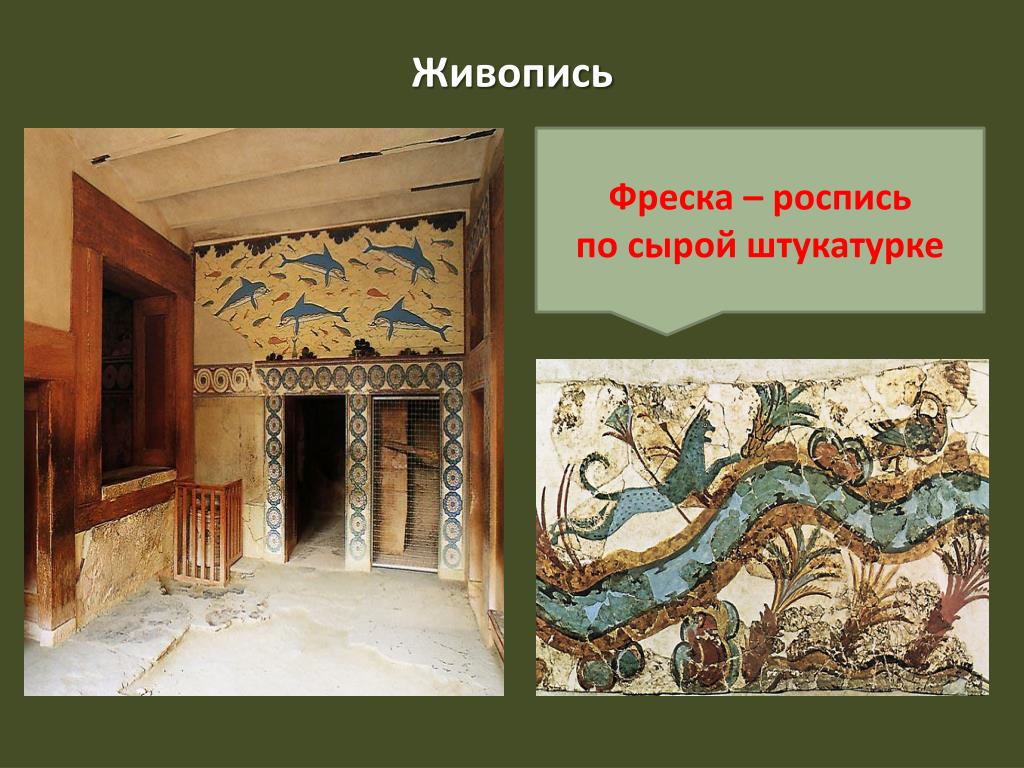 Живопись

Фреска – роспись по сырой штукатурке